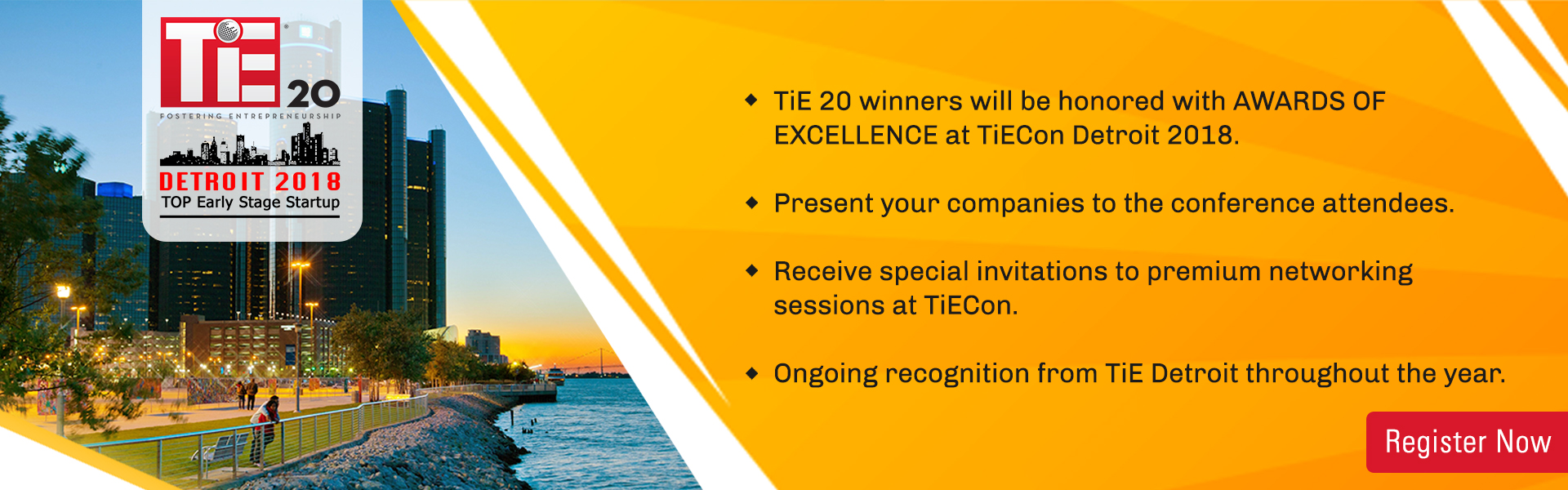 TiE 20

FOSTERING ENTREPRENEURSHIP

DETROIT 2018

TOP Early Stage Startup

◆ TiE 20 winners will be honored with AWARDS OF EXCELLENCE at TiECon Detroit 2018.

◆ Present your companies to the conference attendees.

◆ Receive special invitations to premium networking sessions at TiECon.

◆ Ongoing recognition from TiE Detroit throughout the year.

Register Now